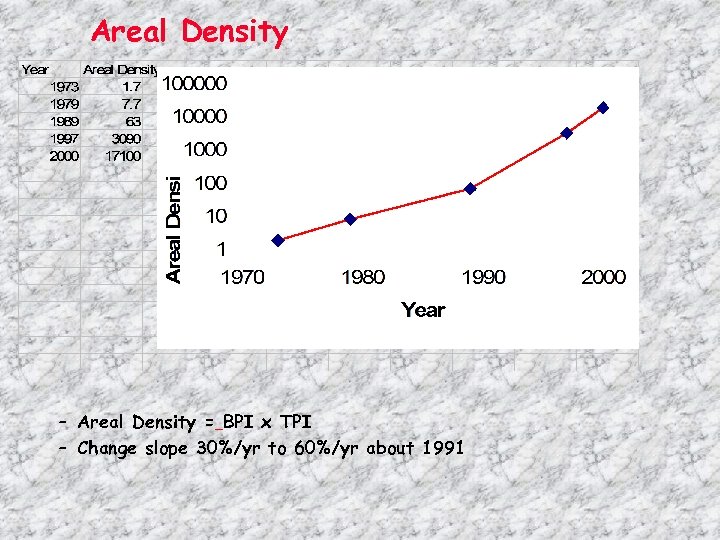 Areal Density

| Year | Areal Density |
|---|---|
| 1973 | 1.7 |
| 1979 | 7.7 |
| 1989 | 63 |
| 1997 | 3090 |
| 2000 | 17100 |

100000
10000
1000
100
10
1
Areal Densi
1970
1980
1990
2000
Year

– Areal Density = BPI x TPI
– Change slope 30%/yr to 60%/yr about 1991